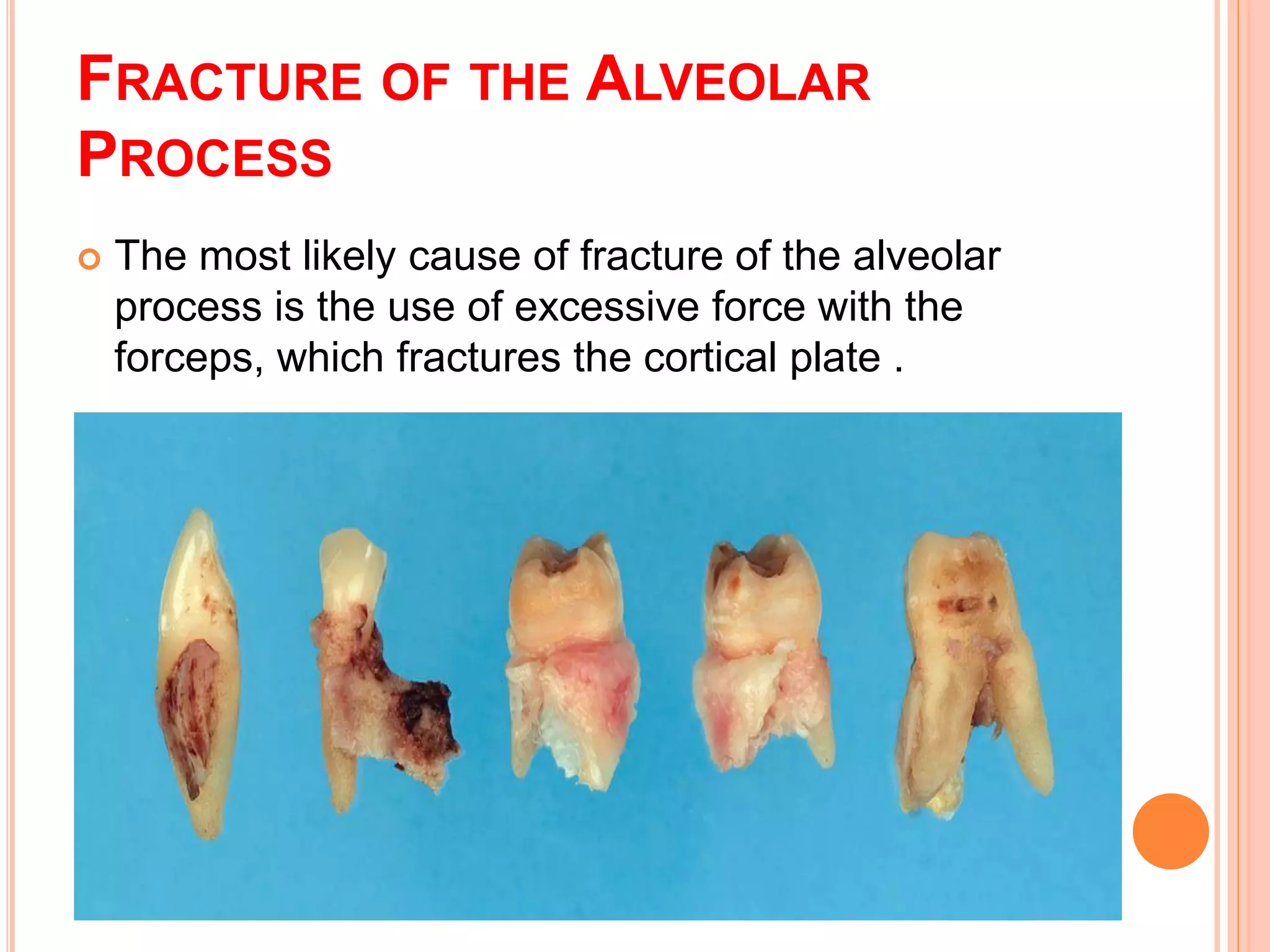 FRACTURE OF THE ALVEOLAR PROCESS

The most likely cause of fracture of the alveolar process is the use of excessive force with the forceps, which fractures the cortical plate .